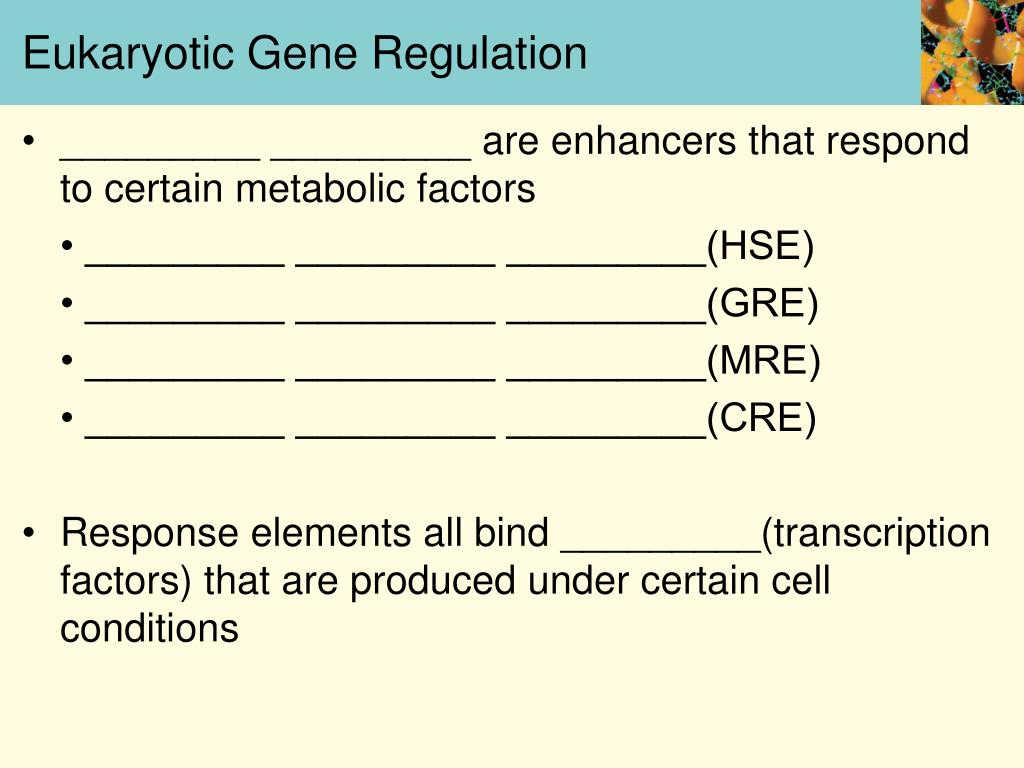 Eukaryotic Gene Regulation

• _________ _________ are enhancers that respond to certain metabolic factors
 • _________ _________ _________(HSE)
 • _________ _________ _________(GRE)
 • _________ _________ _________(MRE)
 • _________ _________ _________(CRE)

• Response elements all bind _________(transcription factors) that are produced under certain cell conditions